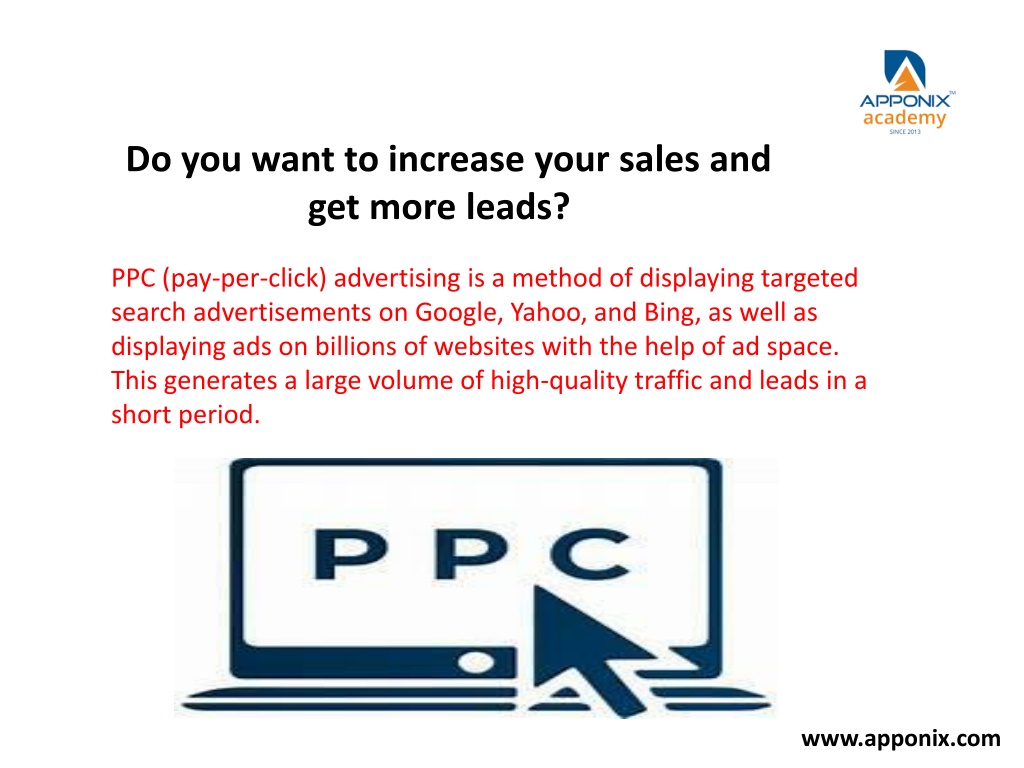 APPONIX™
academy
SINCE 2013

Do you want to increase your sales and get more leads?

PPC (pay-per-click) advertising is a method of displaying targeted search advertisements on Google, Yahoo, and Bing, as well as displaying ads on billions of websites with the help of ad space. This generates a large volume of high-quality traffic and leads in a short period.

PPC

www.apponix.com